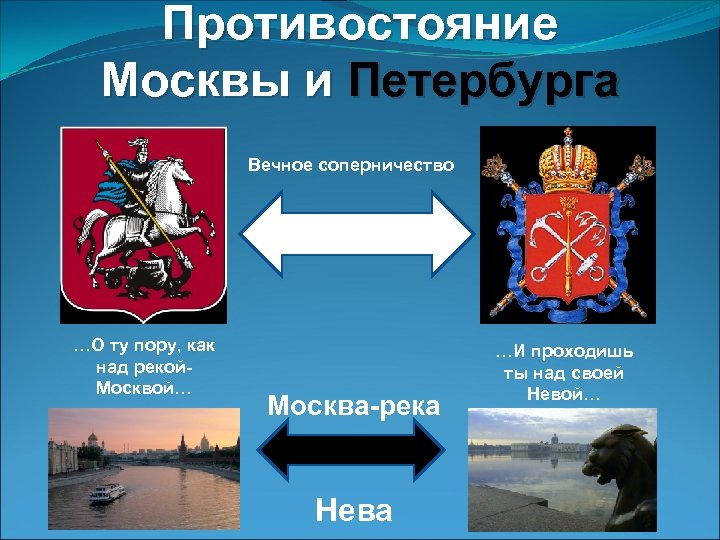 Противостояние Москвы и Петербурга

Вечное соперничество

…О ту пору, как над рекой-Москвой…

…И проходишь ты над своей Невой…

Москва-река

Нева